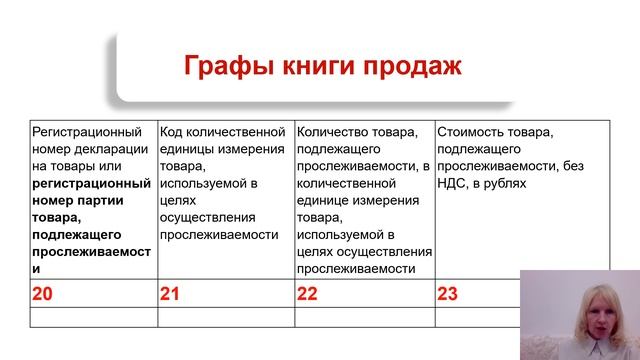 Графы книги продаж

| Регистрационный номер декларации на товары или **регистрационный номер партии товара, подлежащего прослеживаемости** | Код количественной единицы измерения товара, используемой в целях осуществления прослеживаемости | Количество товара, подлежащего прослеживаемости, в количественной единице измерения товара, используемой в целях осуществления прослеживаемости | Стоимость товара, подлежащего прослеживаемости, без НДС, в рублях |
|---|---|---|---|
| 20 | 21 | 22 | 23 |
| | | | |